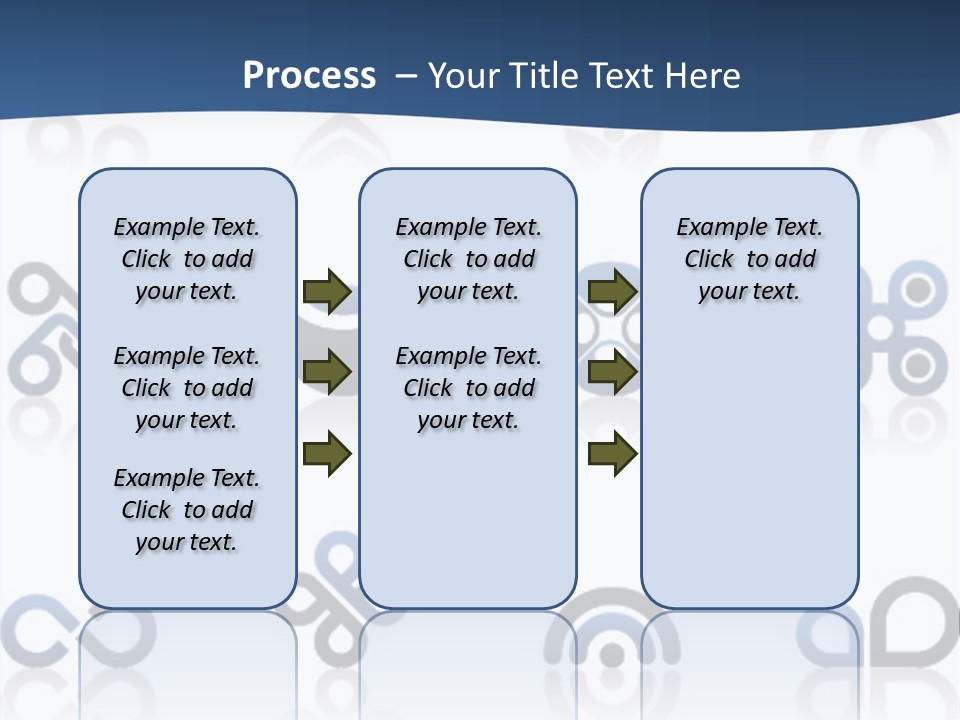 Process – Your Title Text Here

Example Text. Click to add your text.

Example Text. Click to add your text.

Example Text. Click to add your text.

Example Text. Click to add your text.

Example Text. Click to add your text.

Example Text. Click to add your text.